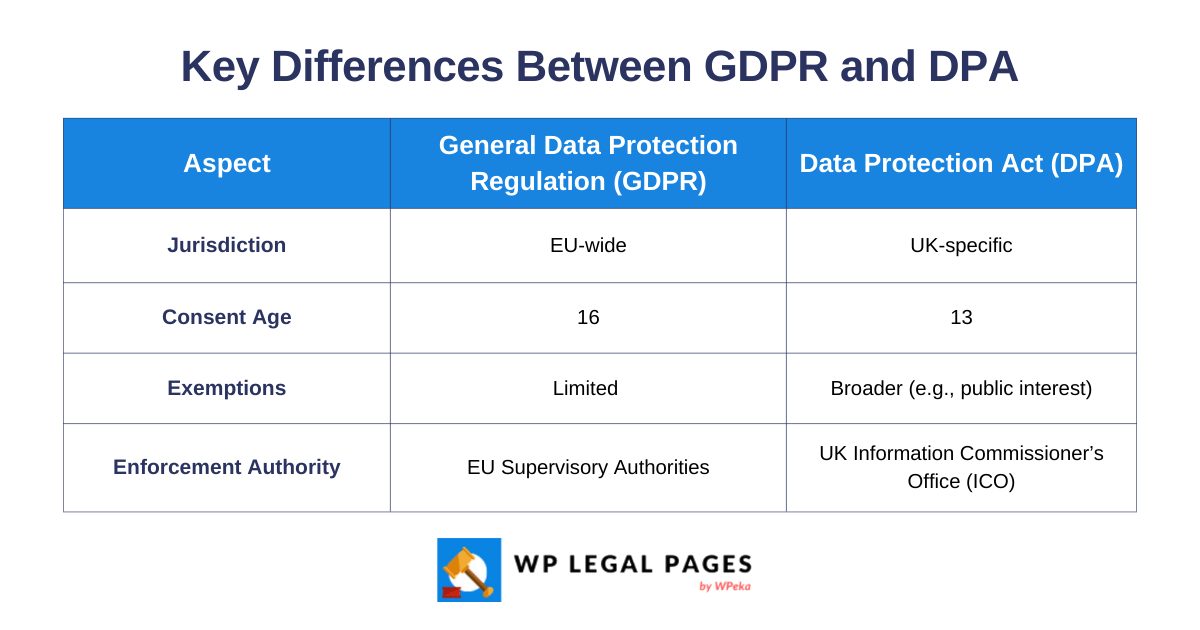 Key Differences Between GDPR and DPA

| Aspect | General Data Protection Regulation (GDPR) | Data Protection Act (DPA) |
|---|---|---|
| Jurisdiction | EU-wide | UK-specific |
| Consent Age | 16 | 13 |
| Exemptions | Limited | Broader (e.g., public interest) |
| Enforcement Authority | EU Supervisory Authorities | UK Information Commissioner's Office (ICO) |

WP LEGAL PAGES
by WPeka